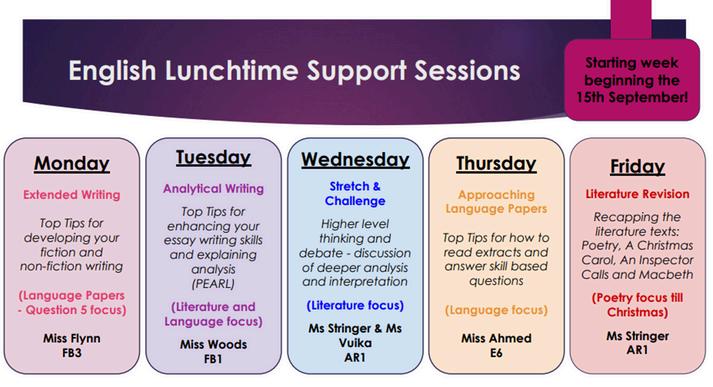 English Lunchtime Support Sessions

Starting week beginning the 15th September!

Monday

Extended Writing

Top Tips for developing your fiction and non-fiction writing

(Language Papers - Question 5 focus)

Miss Flynn
FB3

Tuesday

Analytical Writing

Top Tips for enhancing your essay writing skills and explaining analysis (PEARL)

(Literature and Language focus)

Miss Woods
FB1

Wednesday

Stretch & Challenge

Higher level thinking and debate - discussion of deeper analysis and interpretation

(Literature focus)

Ms Stringer & Ms Vuika
AR1

Thursday

Approaching Language Papers

Top Tips for how to read extracts and answer skill based questions

(Language focus)

Miss Ahmed
E6

Friday

Literature Revision

Recapping the literature texts: Poetry, A Christmas Carol, An Inspector Calls and Macbeth

(Poetry focus till Christmas)

Ms Stringer
AR1